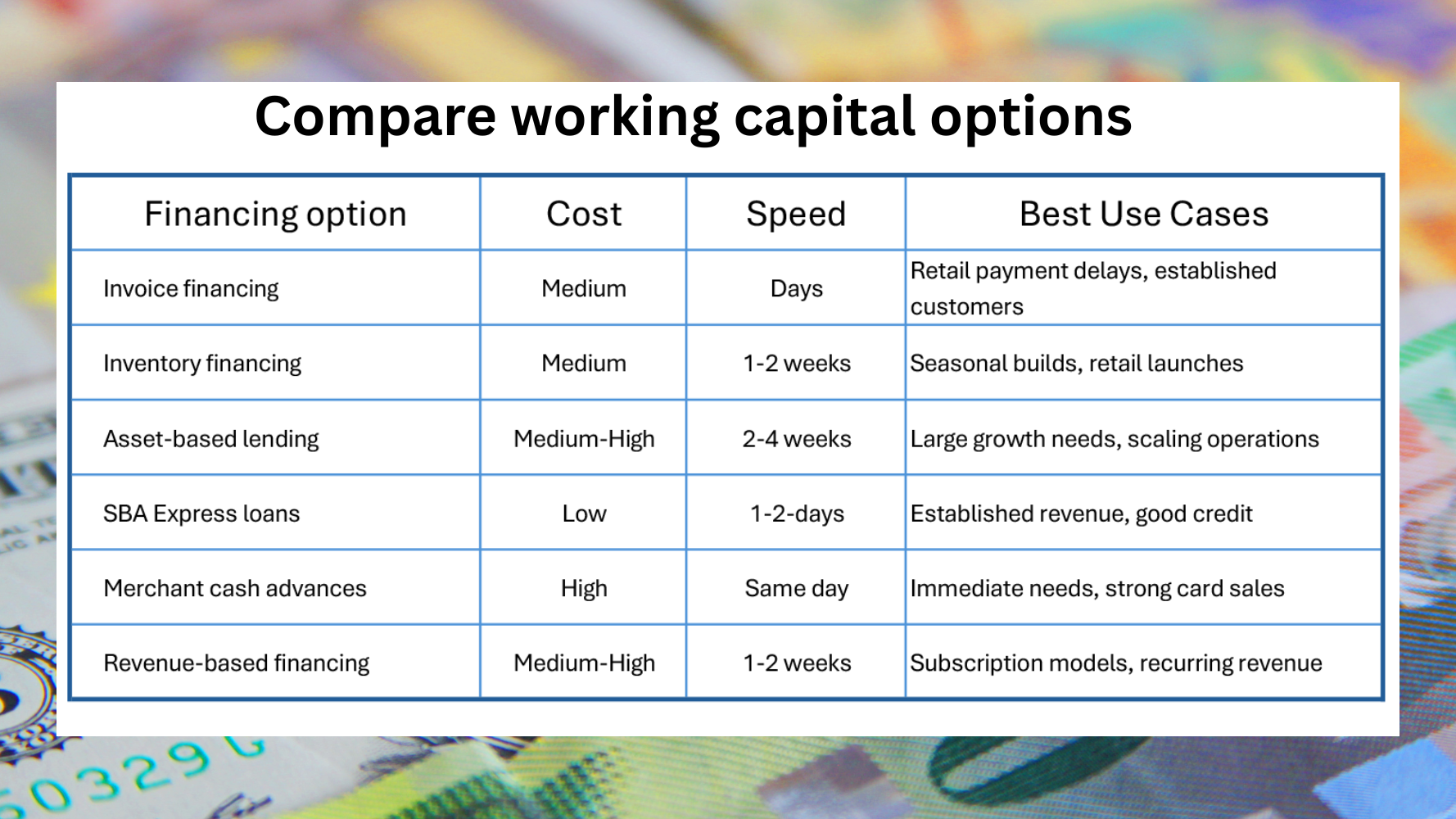 Compare working capital options

| Financing option | Cost | Speed | Best Use Cases |
|---|---|---|---|
| Invoice financing | Medium | Days | Retail payment delays, established customers |
| Inventory financing | Medium | 1-2 weeks | Seasonal builds, retail launches |
| Asset-based lending | Medium-High | 2-4 weeks | Large growth needs, scaling operations |
| SBA Express loans | Low | 1-2-days | Established revenue, good credit |
| Merchant cash advances | High | Same day | Immediate needs, strong card sales |
| Revenue-based financing | Medium-High | 1-2 weeks | Subscription models, recurring revenue |